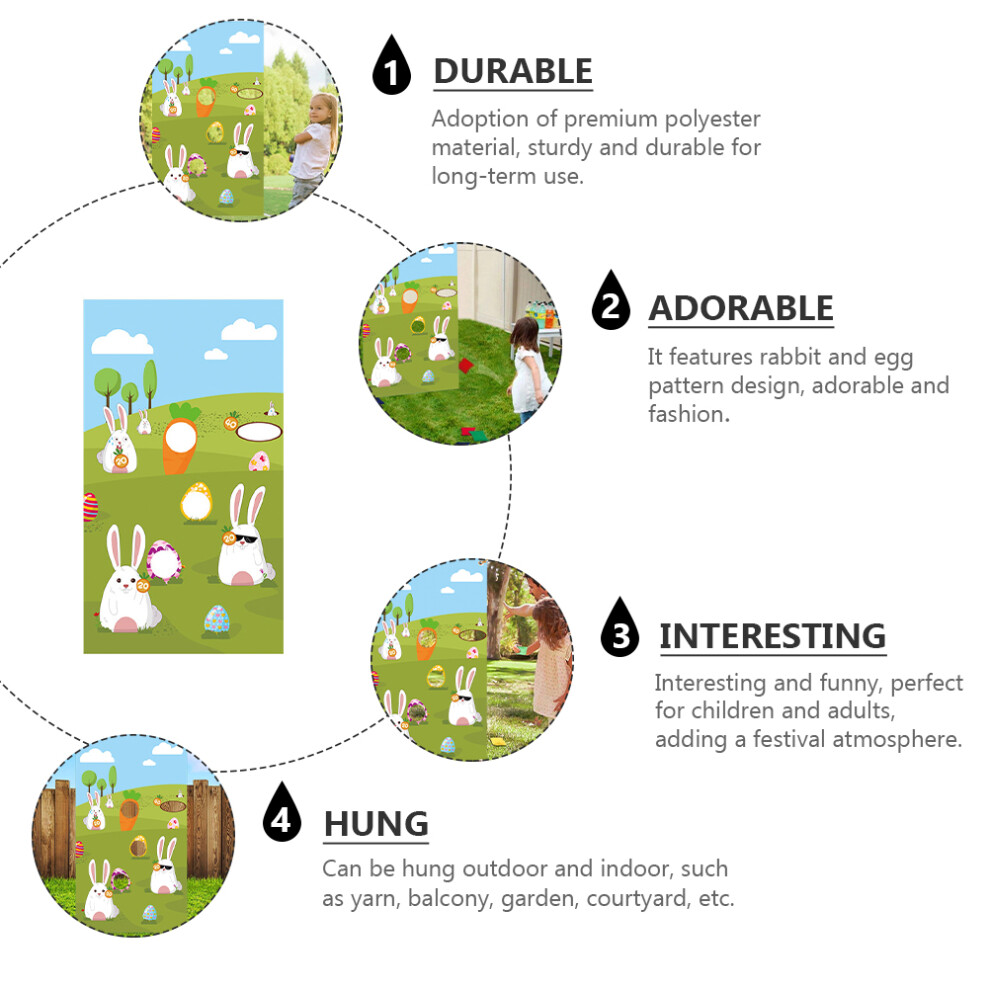 1 DURABLE

Adoption of premium polyester material, sturdy and durable for long-term use.

2 ADORABLE

It features rabbit and egg pattern design, adorable and fashion.

3 INTERESTING

Interesting and funny, perfect for children and adults, adding a festival atmosphere.

4 HUNG

Can be hung outdoor and indoor, such as yarn, balcony, garden, courtyard, etc.